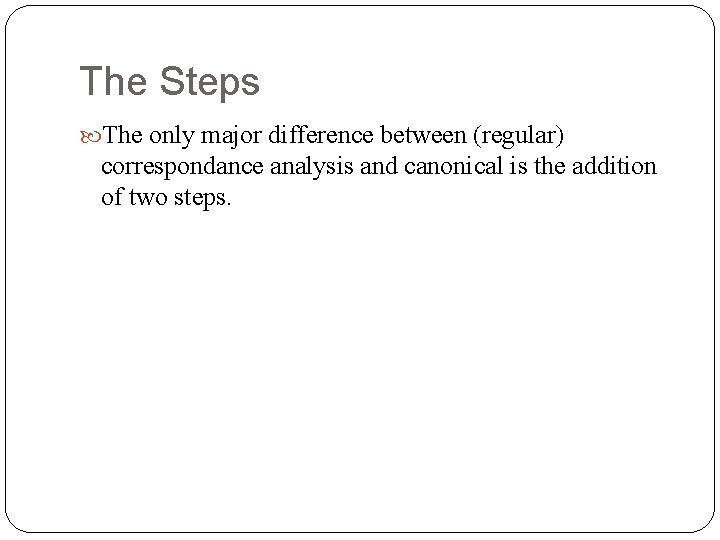 The Steps

The only major difference between (regular) correspondance analysis and canonical is the addition of two steps.